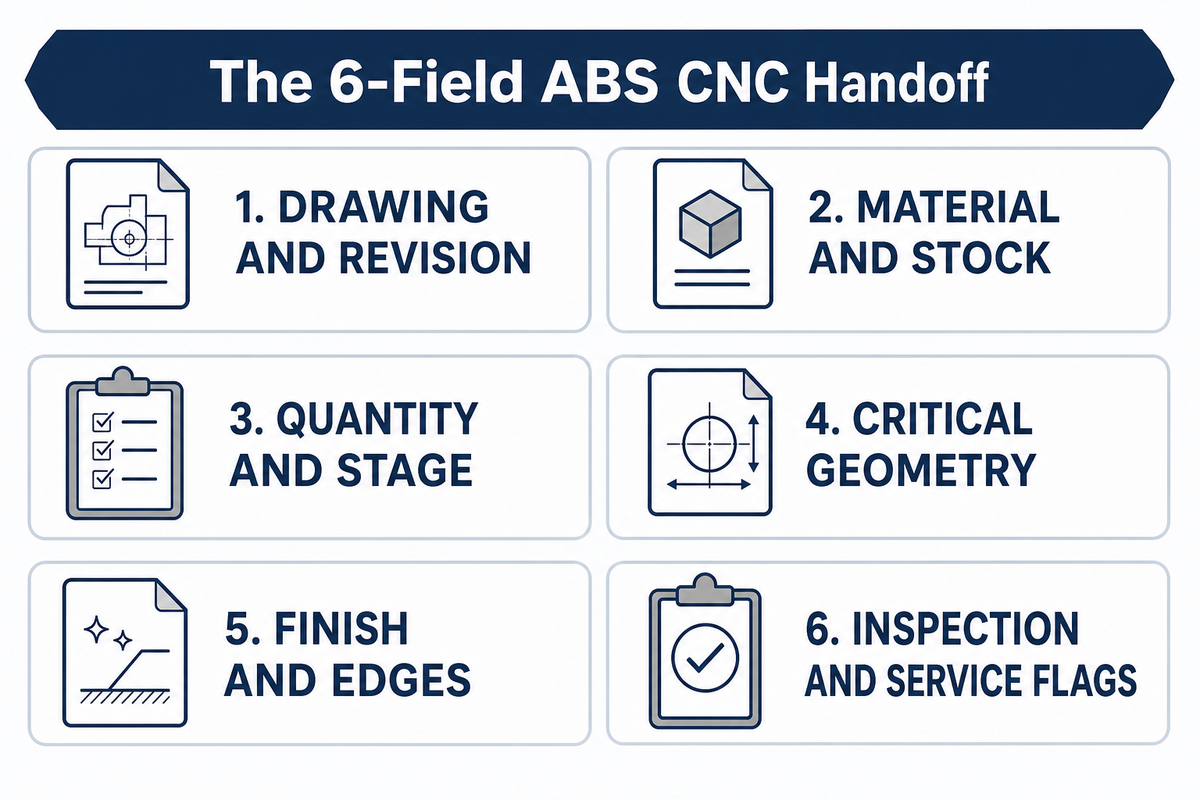 The 6-Field ABS CNC Handoff

1. DRAWING AND REVISION

2. MATERIAL AND STOCK

3. QUANTITY AND STAGE

4. CRITICAL GEOMETRY

5. FINISH AND EDGES

6. INSPECTION AND SERVICE FLAGS